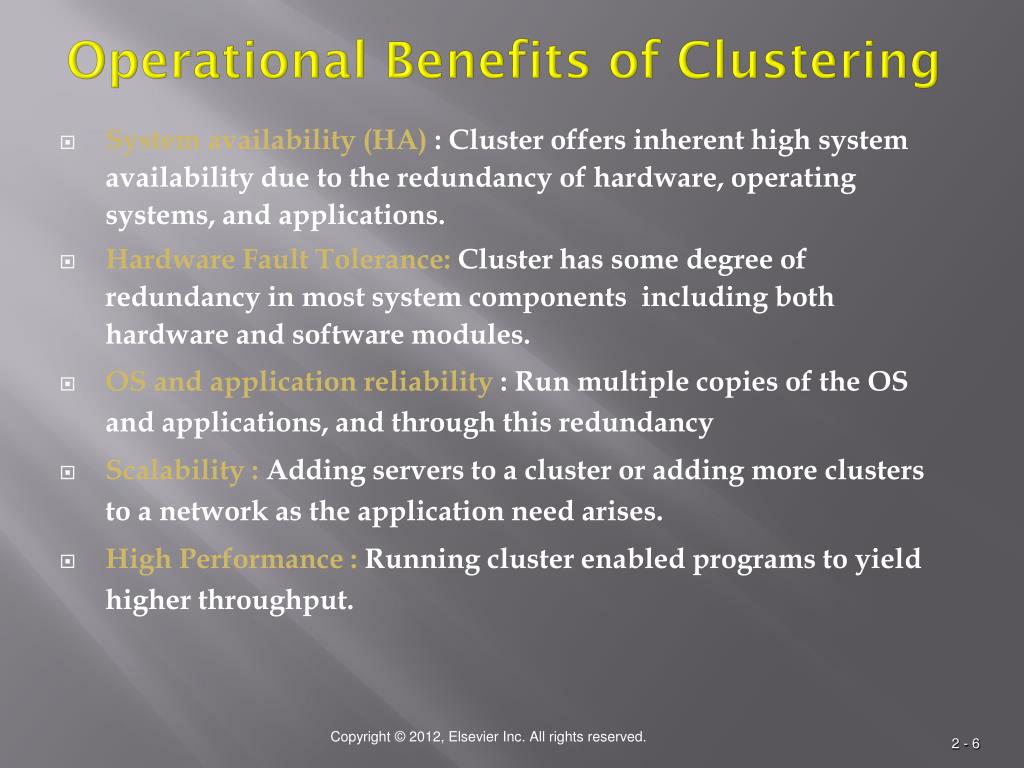 Operational Benefits of Clustering

System availability (HA) : Cluster offers inherent high system availability due to the redundancy of hardware, operating systems, and applications.

Hardware Fault Tolerance: Cluster has some degree of redundancy in most system components including both hardware and software modules.

OS and application reliability : Run multiple copies of the OS and applications, and through this redundancy

Scalability : Adding servers to a cluster or adding more clusters to a network as the application need arises.

High Performance : Running cluster enabled programs to yield higher throughput.

Copyright © 2012, Elsevier Inc. All rights reserved.

2 - 6